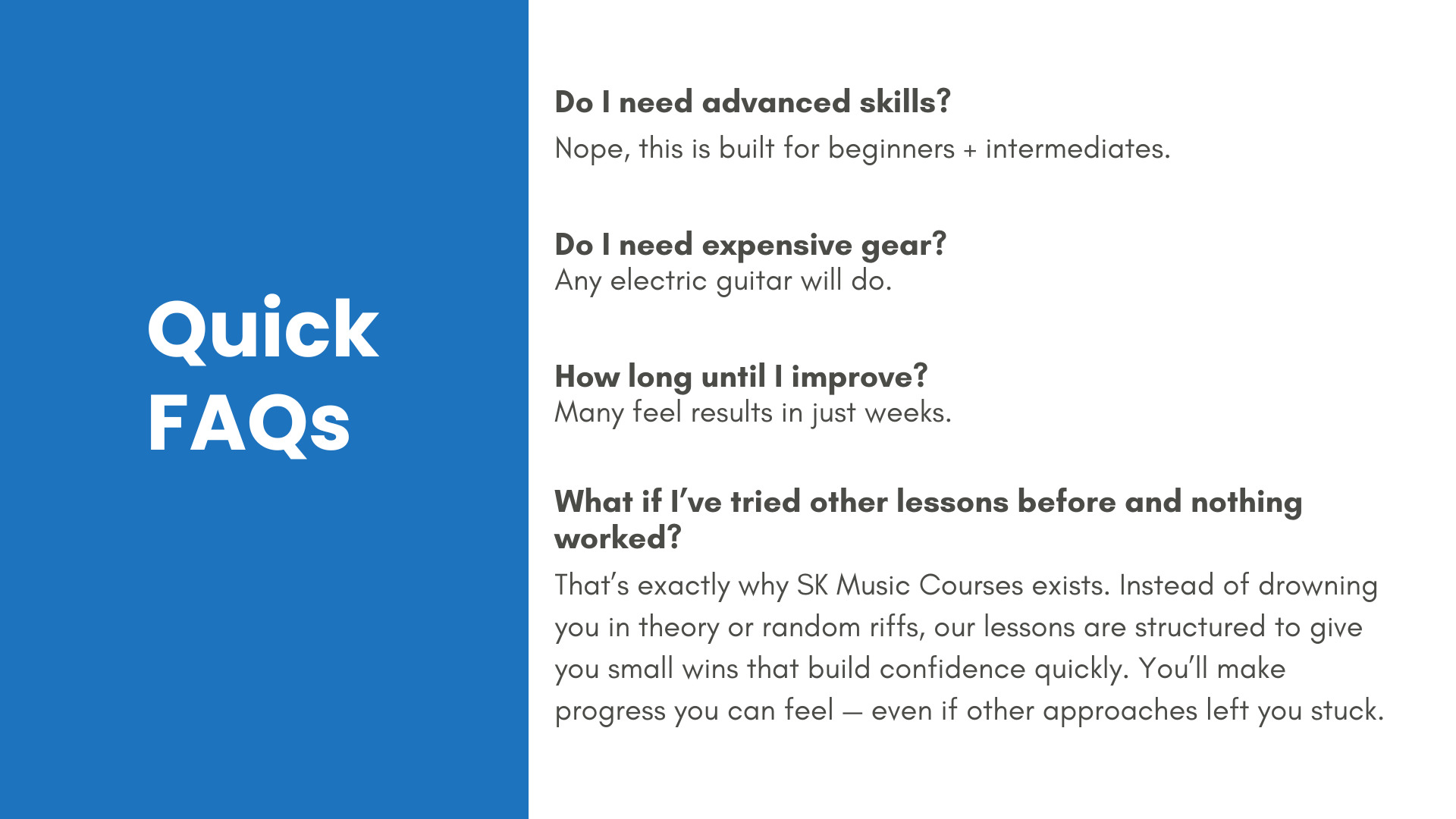 Quick FAQs

Do I need advanced skills?
Nope, this is built for beginners + intermediates.

Do I need expensive gear?
Any electric guitar will do.

How long until I improve?
Many feel results in just weeks.

What if I've tried other lessons before and nothing worked?
That's exactly why SK Music Courses exists. Instead of drowning you in theory or random riffs, our lessons are structured to give you small wins that build confidence quickly. You'll make progress you can feel — even if other approaches left you stuck.